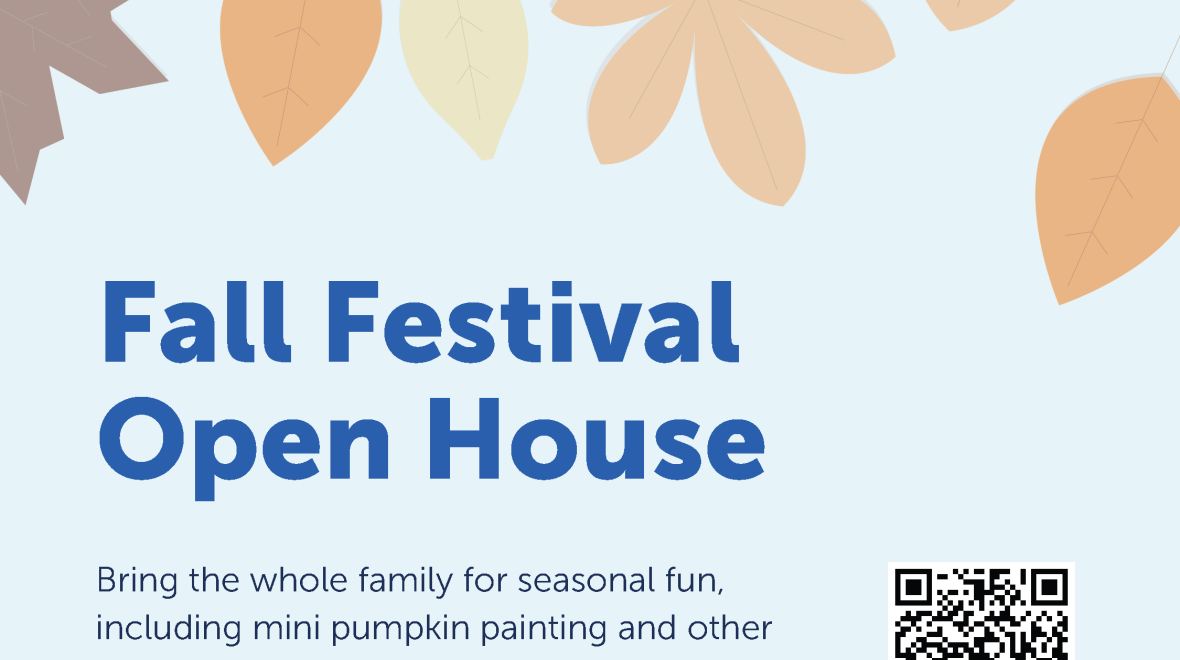 Fall Festival Open House

Bring the whole family for seasonal fun, including mini pumpkin painting and other